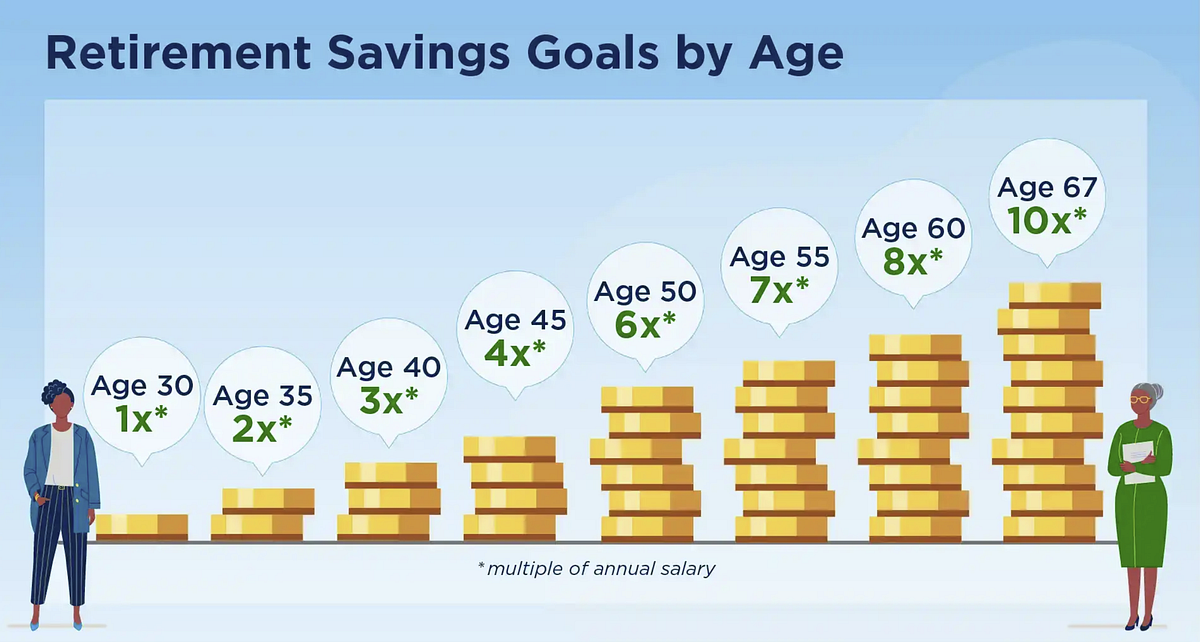 Retirement Savings Goals by Age

Age 30
1x*

Age 35
2x*

Age 40
3x*

Age 45
4x*

Age 50
6x*

Age 55
7x*

Age 60
8x*

Age 67
10x*

*multiple of annual salary